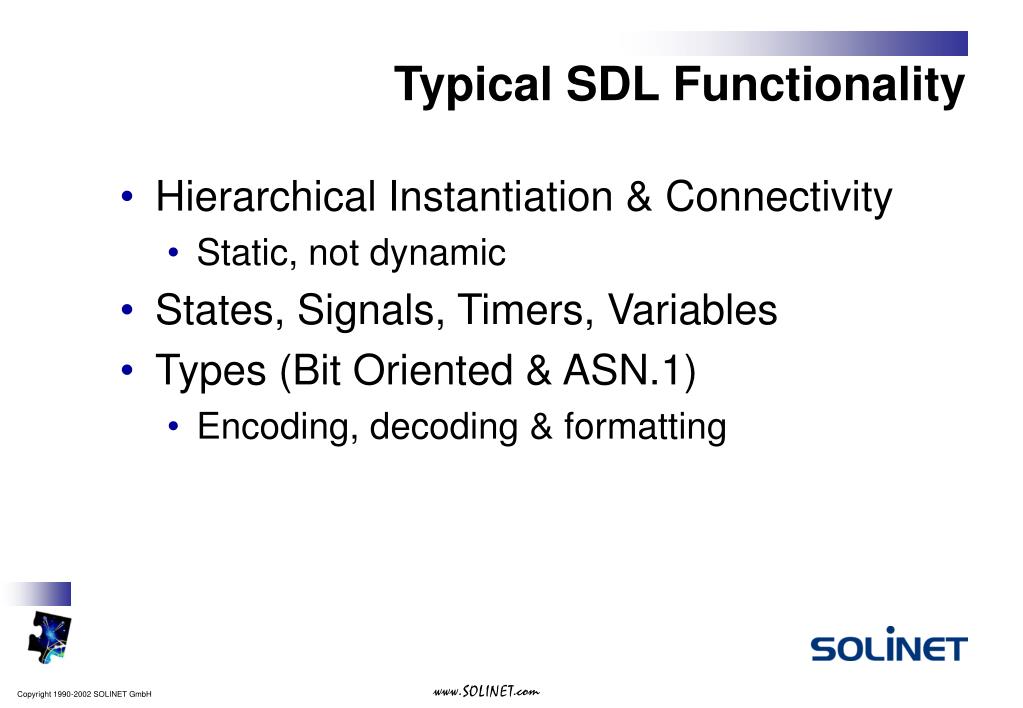 Typical SDL Functionality

• Hierarchical Instantiation & Connectivity
  • Static, not dynamic
• States, Signals, Timers, Variables
• Types (Bit Oriented & ASN.1)
  • Encoding, decoding & formatting

SOLINET

Copyright 1990-2002 SOLINET GmbH

www.SOLINET.com